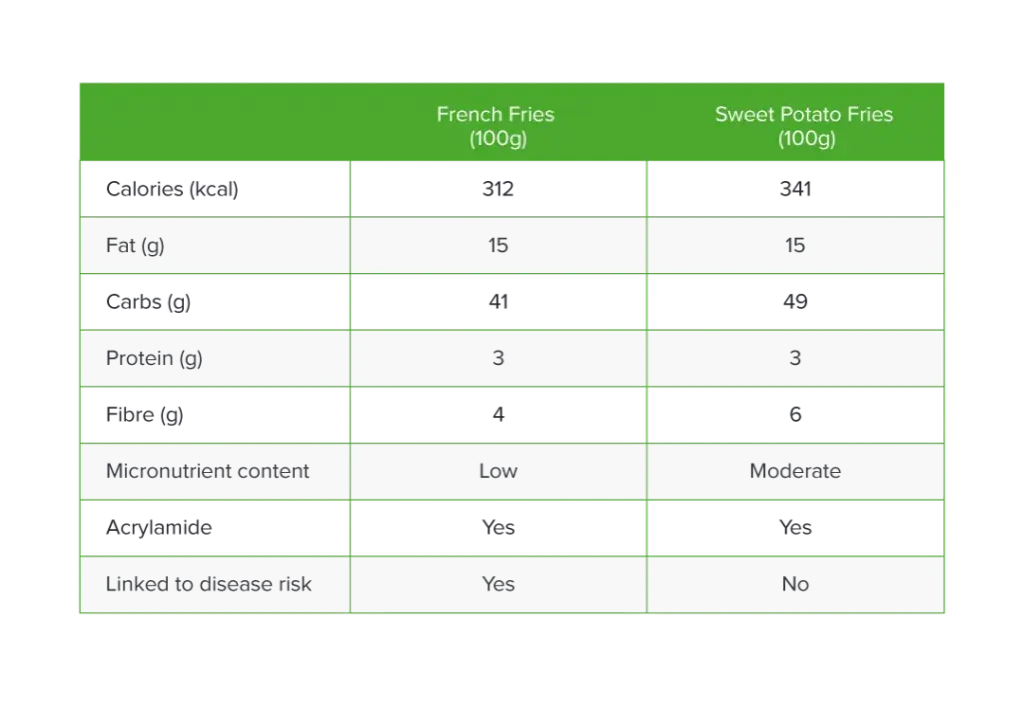 | | French Fries (100g) | Sweet Potato Fries (100g) |
|---|---|---|
| Calories (kcal) | 312 | 341 |
| Fat (g) | 15 | 15 |
| Carbs (g) | 41 | 49 |
| Protein (g) | 3 | 3 |
| Fibre (g) | 4 | 6 |
| Micronutrient content | Low | Moderate |
| Acrylamide | Yes | Yes |
| Linked to disease risk | Yes | No |